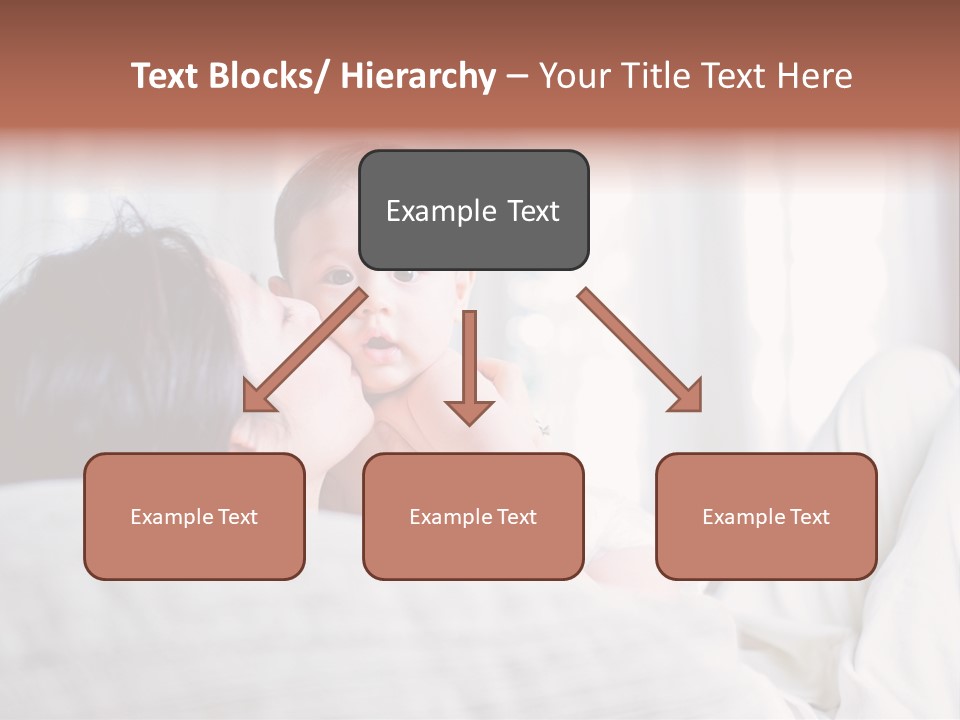 Text Blocks/ Hierarchy – Your Title Text Here

Example Text

Example Text

Example Text

Example Text